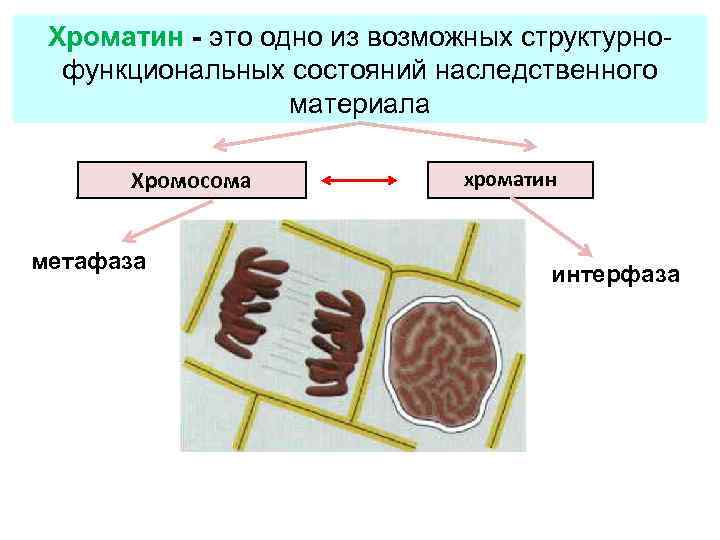 Хроматин - это одно из возможных структурно-функциональных состояний наследственного материала

Хромосома

хроматин

метафаза

интерфаза